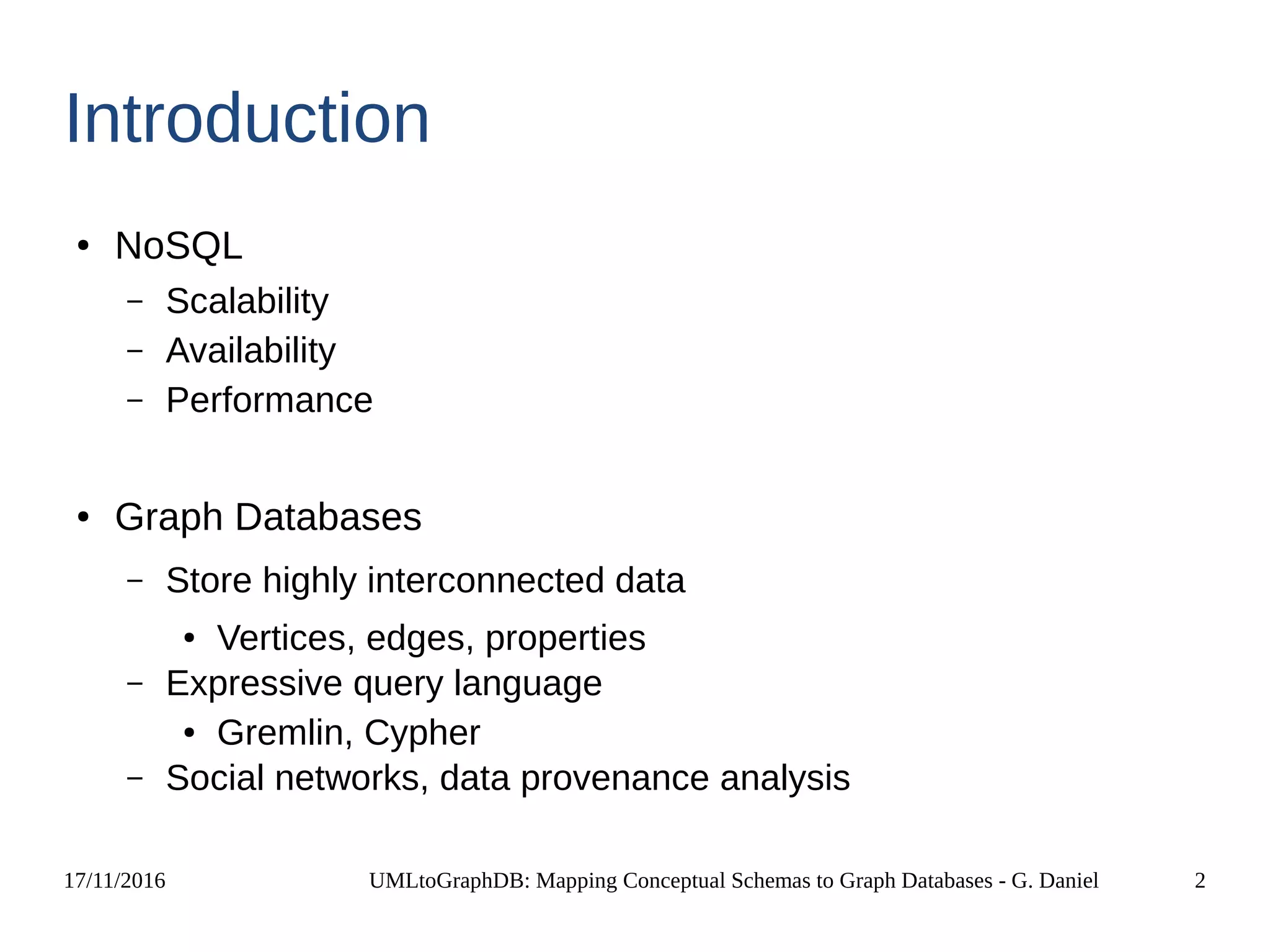 Introduction

• NoSQL
– Scalability
– Availability
– Performance

• Graph Databases
– Store highly interconnected data
• Vertices, edges, properties
– Expressive query language
• Gremlin, Cypher
– Social networks, data provenance analysis

17/11/2016
UMLtoGraphDB: Mapping Conceptual Schemas to Graph Databases - G. Daniel
2